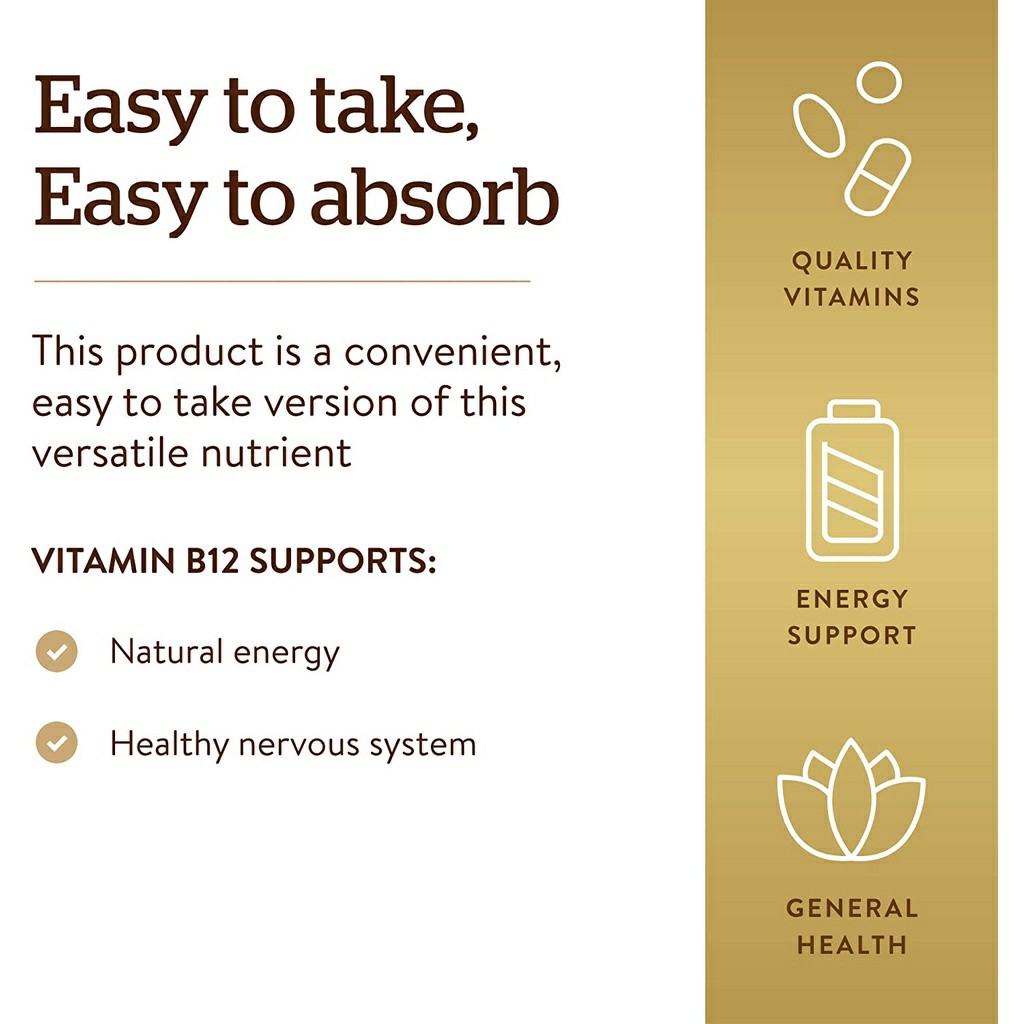 Easy to take,
Easy to absorb

This product is a convenient, easy to take version of this versatile nutrient

VITAMIN B12 SUPPORTS:

Natural energy

Healthy nervous system

QUALITY VITAMINS

ENERGY SUPPORT

GENERAL HEALTH